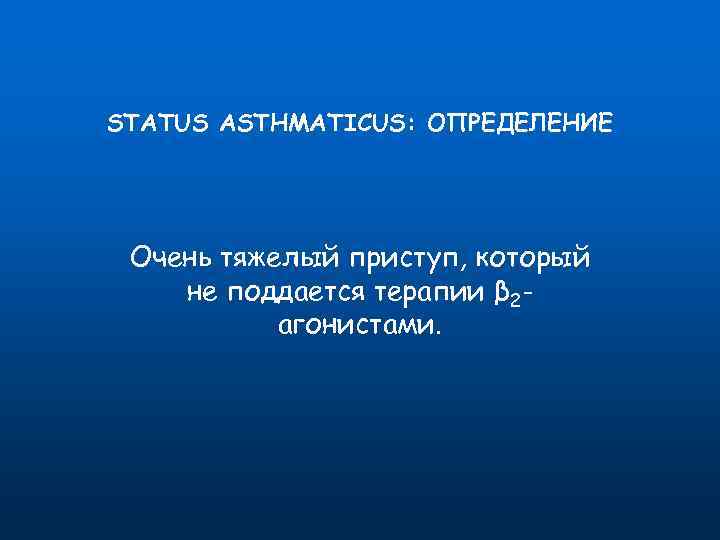 STATUS ASTHMATICUS: ОПРЕДЕЛЕНИЕ

Очень тяжелый приступ, который не поддается терапии $\beta_2$-агонистами.